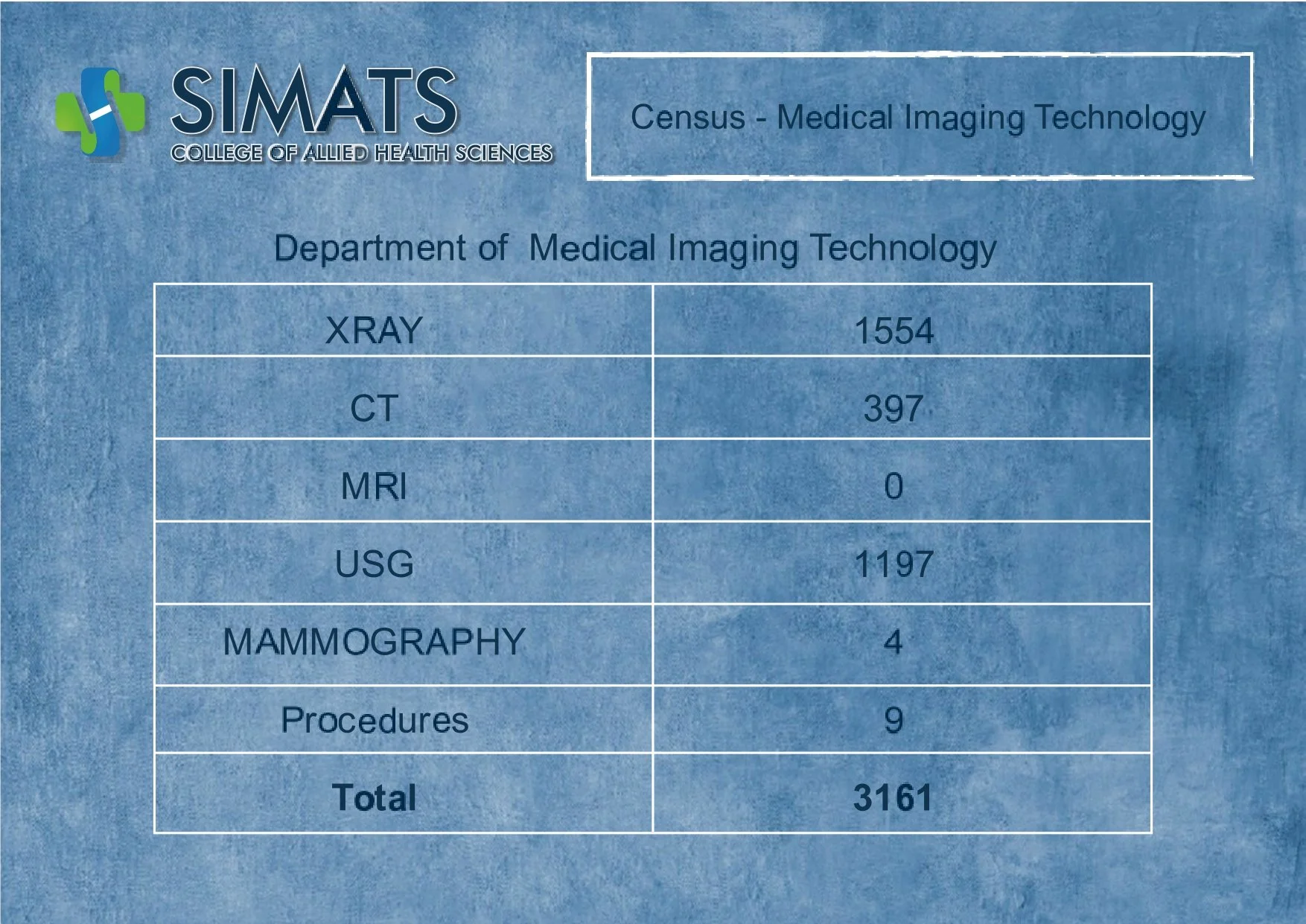 SIMATS
COLLEGE OF ALLIED HEALTH SCIENCES

Census - Medical Imaging Technology

Department of Medical Imaging Technology

| XRAY | 1554 |
|---|---|
| CT | 397 |
| MRI | 0 |
| USG | 1197 |
| MAMMOGRAPHY | 4 |
| Procedures | 9 |
| **Total** | **3161** |